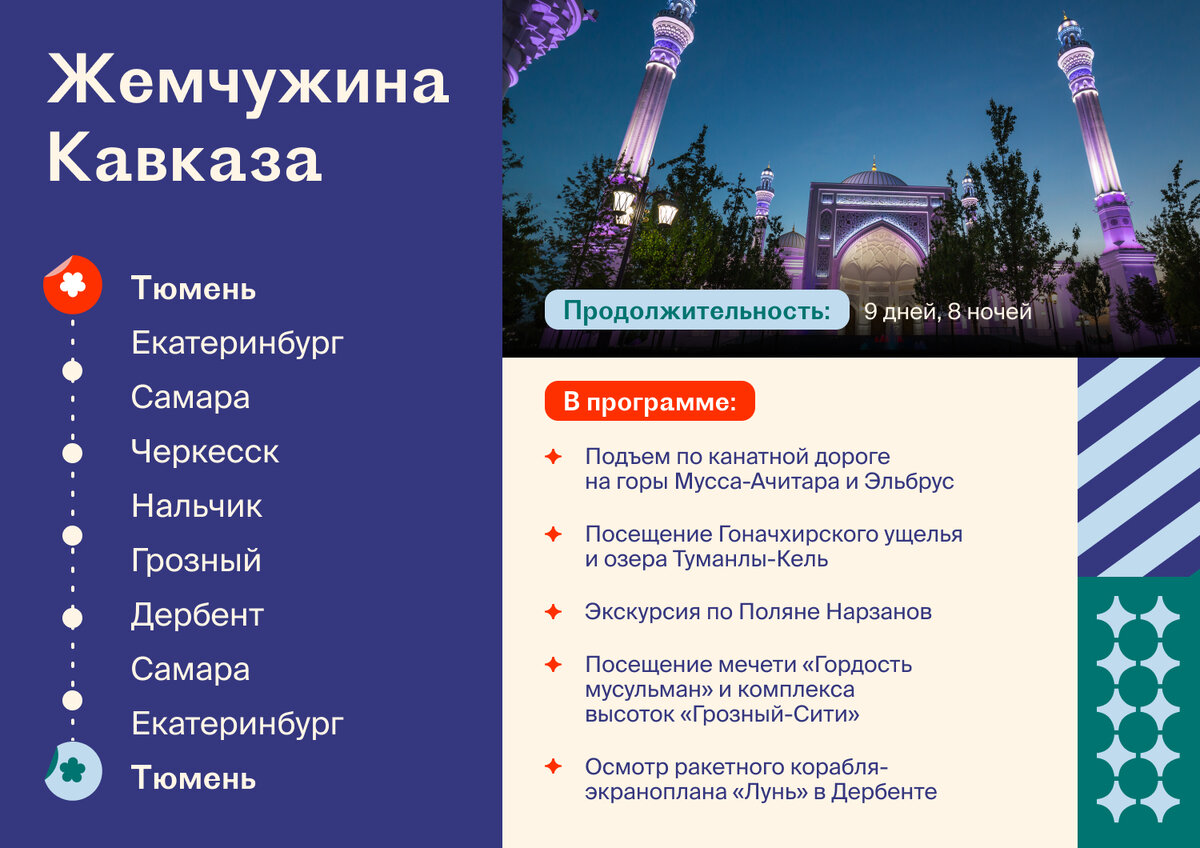 Жемчужина Кавказа

Тюмень
Екатеринбург
Самара
Черкесск
Нальчик
Грозный
Дербент
Самара
Екатеринбург
Тюмень

Продолжительность: 9 дней, 8 ночей

В программе:

Подъем по канатной дороге на горы Мусса-Ачитара и Эльбрус

Посещение Гоначхирского ущелья и озера Туманлы-Кель

Экскурсия по Поляне Нарзанов

Посещение мечети «Гордость мусульман» и комплекса высоток «Грозный-Сити»

Осмотр ракетного корабля-экраноплана «Лунь» в Дербенте